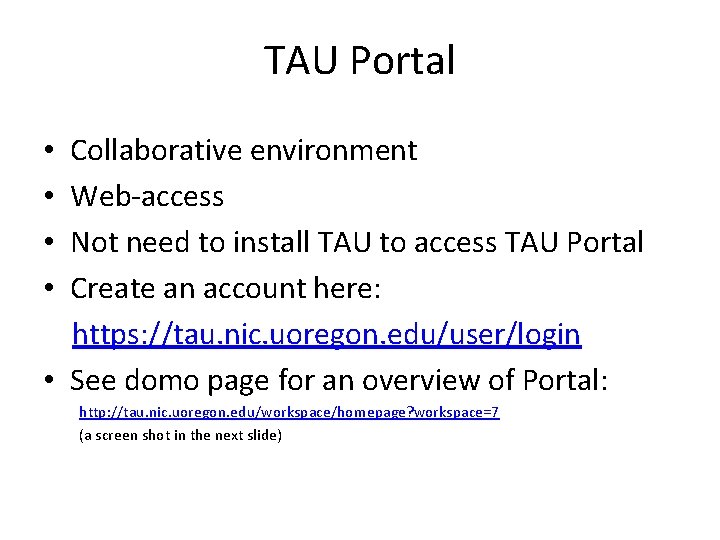 TAU Portal

• Collaborative environment
• Web-access
• Not need to install TAU to access TAU Portal
• Create an account here:
https://tau.nic.uoregon.edu/user/login
• See domo page for an overview of Portal:
http://tau.nic.uoregon.edu/workspace/homepage?workspace=7
(a screen shot in the next slide)